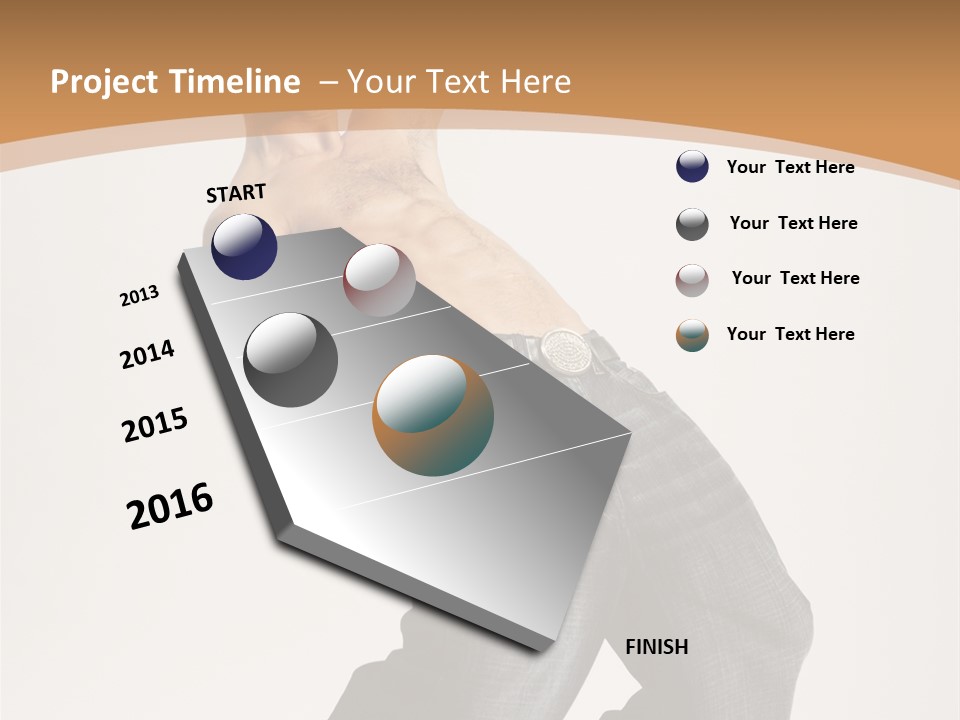 Project Timeline – Your Text Here

START

2013

2014

2015

2016

FINISH

Your Text Here

Your Text Here

Your Text Here

Your Text Here